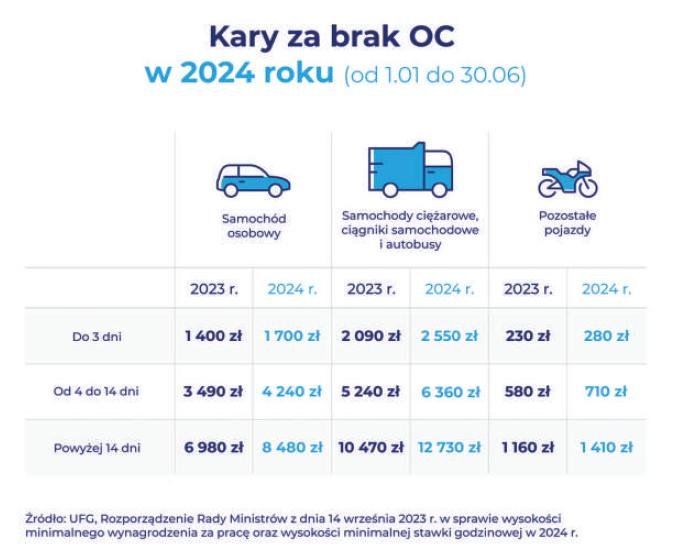 Kary za brak OC
w 2024 roku (od 1.01 do 30.06)

| | Samochód osobowy | | Samochody ciężarowe, ciągniki samochodowe i autobusy | | Pozostałe pojazdy | |
|---|---|---|---|---|---|---|
| | 2023 r. | 2024 r. | 2023 r. | 2024 r. | 2023 r. | 2024 r. |
| Do 3 dni | 1 400 zł | 1 700 zł | 2 090 zł | 2 550 zł | 230 zł | 280 zł |
| Od 4 do 14 dni | 3 490 zł | 4 240 zł | 5 240 zł | 6 360 zł | 580 zł | 710 zł |
| Powyżej 14 dni | 6 980 zł | 8 480 zł | 10 470 zł | 12 730 zł | 1 160 zł | 1 410 zł |

Źródło: UFG, Rozporządzenie Rady Ministrów z dnia 14 września 2023 r. w sprawie wysokości minimalnego wynagrodzenia za pracę oraz wysokości minimalnej stawki godzinowej w 2024 r.